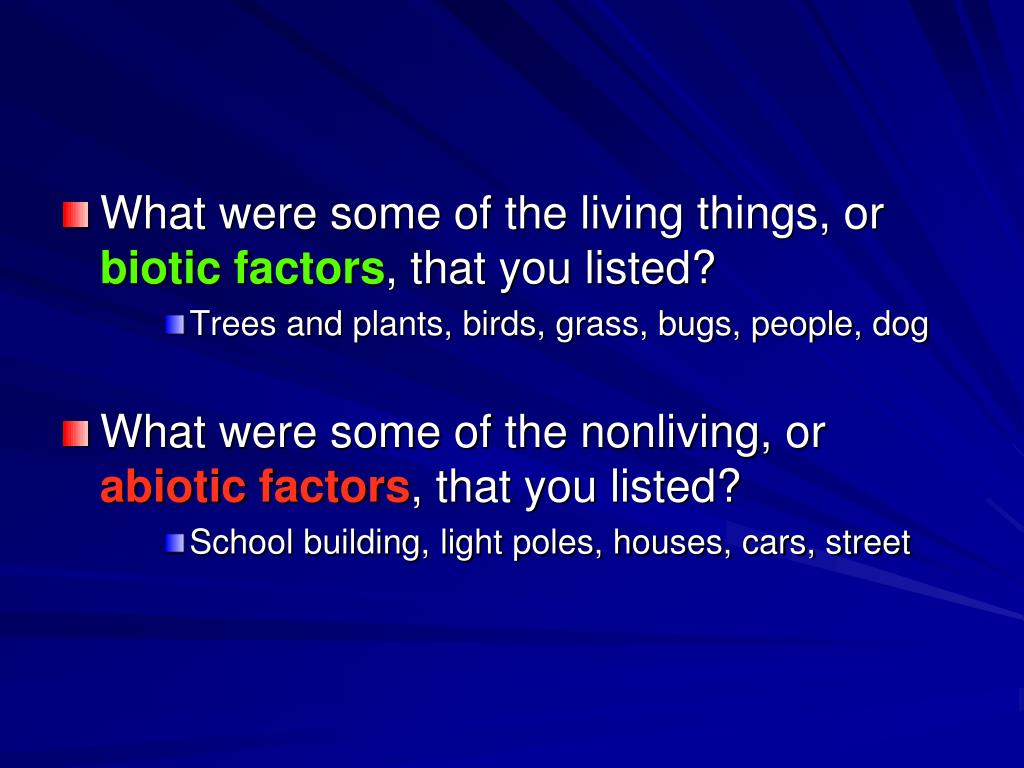 What were some of the living things, or biotic factors, that you listed?

Trees and plants, birds, grass, bugs, people, dog

What were some of the nonliving, or abiotic factors, that you listed?

School building, light poles, houses, cars, street